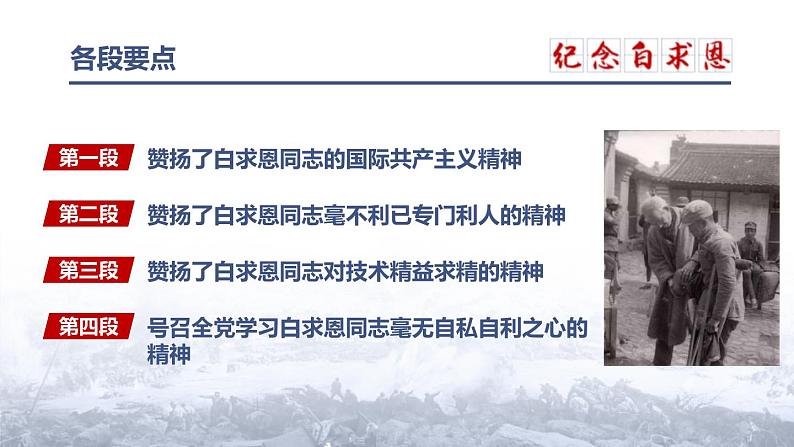 各段要点

纪念白求恩

第一段 赞扬了白求恩同志的国际共产主义精神

第二段 赞扬了白求恩同志毫不利已专门利人的精神

第三段 赞扬了白求恩同志对技术精益求精的精神

第四段 号召全党学习白求恩同志毫无自私自利之心的精神